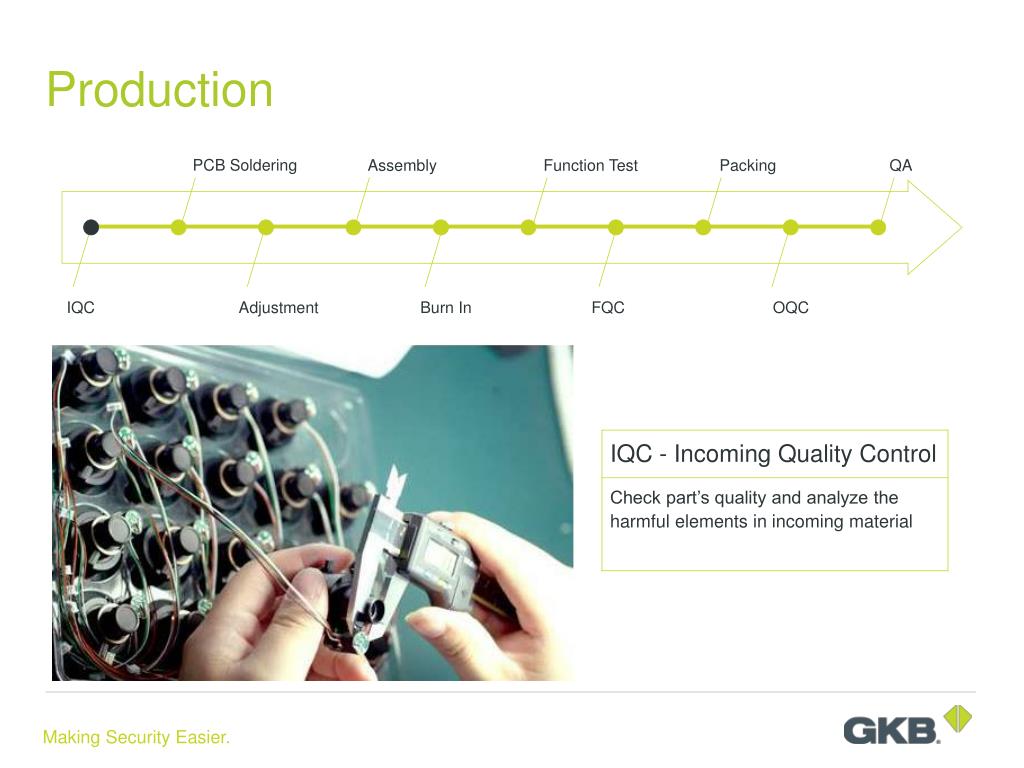 Production

PCB Soldering Assembly Function Test Packing QA

IQC Adjustment Burn In FQC OQC

IQC - Incoming Quality Control

Check part's quality and analyze the harmful elements in incoming material

Making Security Easier.

GKB.